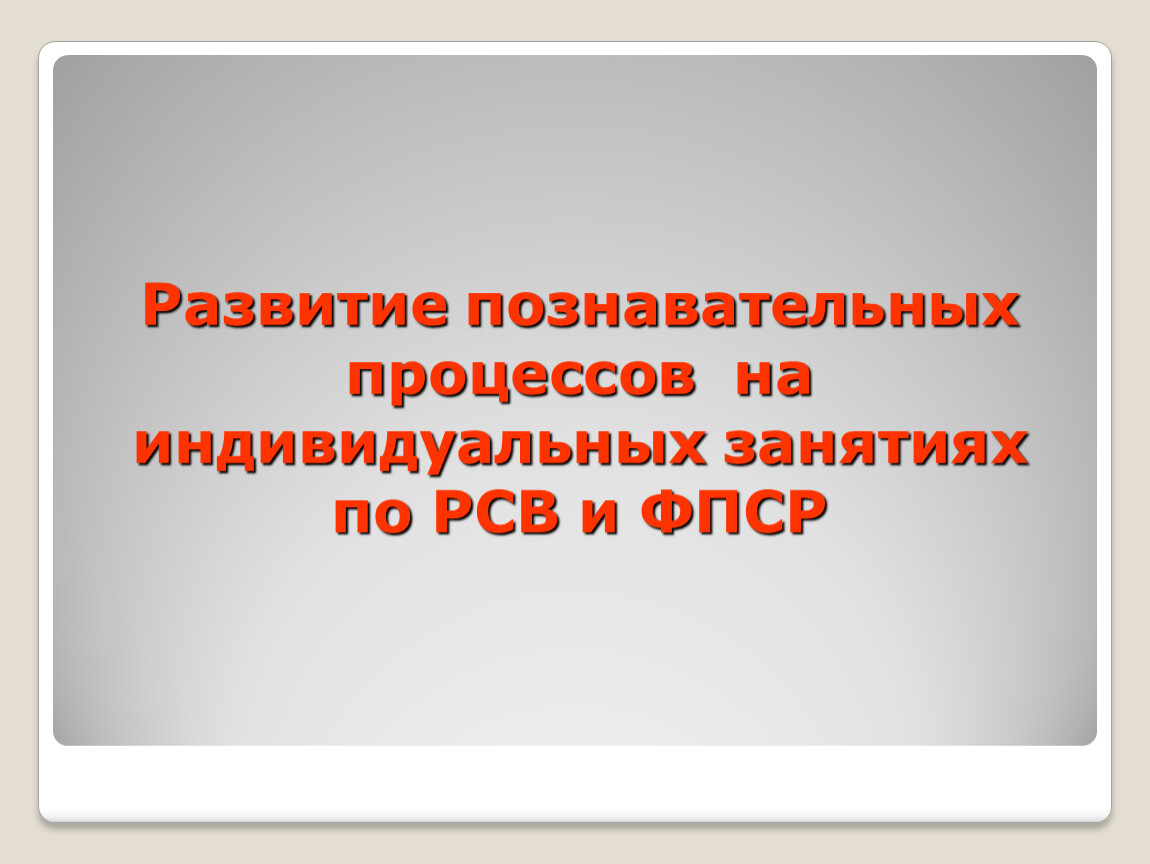 Развитие познавательных процессов на индивидуальных занятиях по РСВ и ФПСР